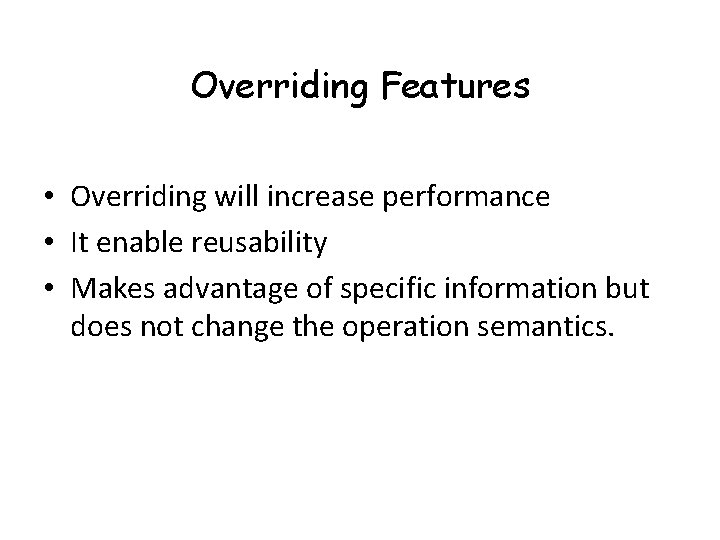 Overriding Features

• Overriding will increase performance
• It enable reusability
• Makes advantage of specific information but does not change the operation semantics.